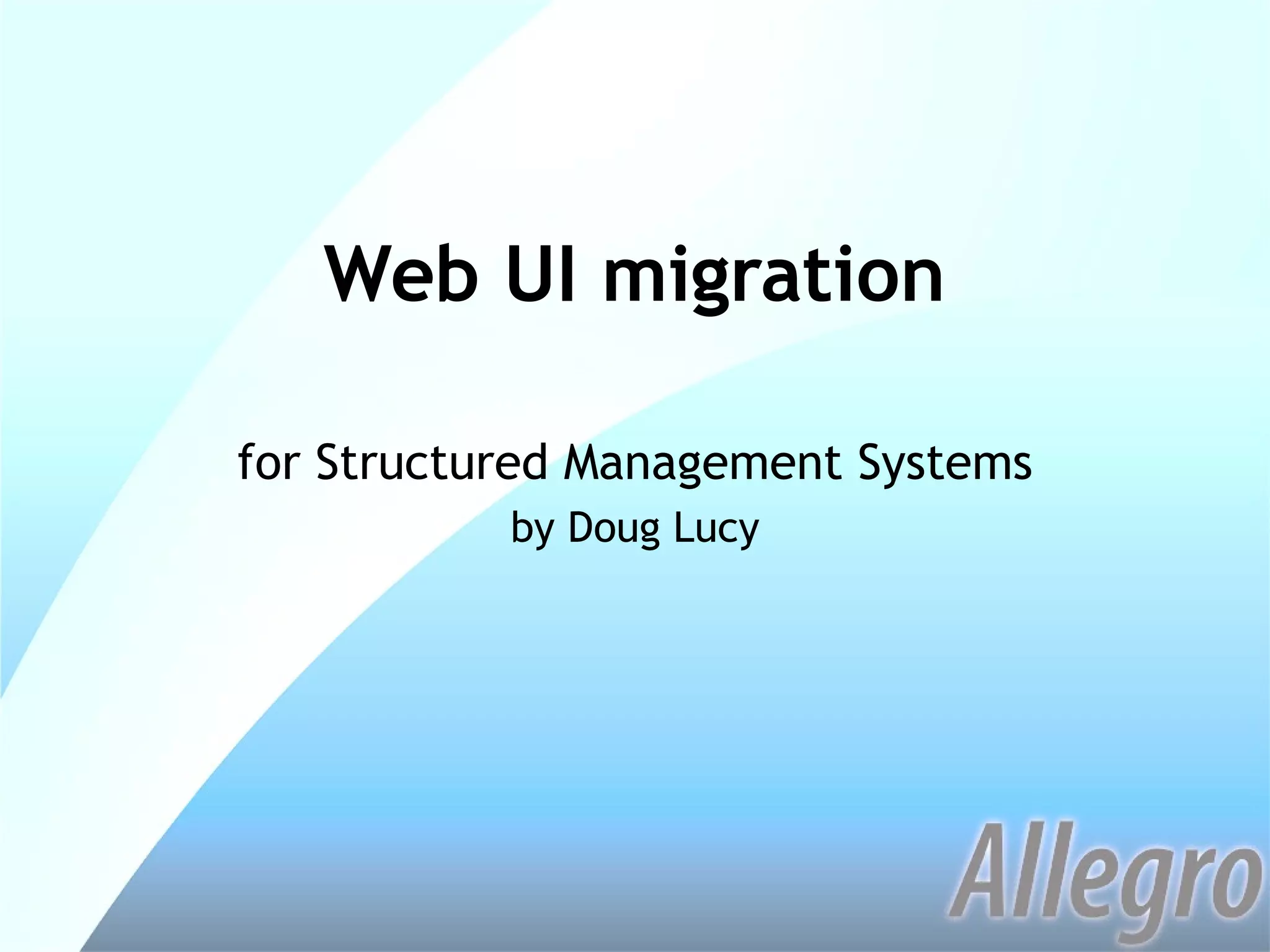 Web UI migration

for Structured Management Systems
by Doug Lucy

Allegro